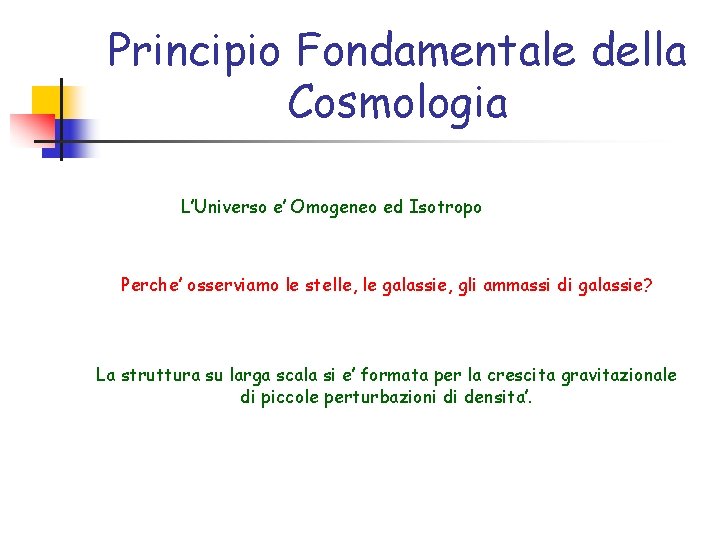 Principio Fondamentale della Cosmologia

L'Universo e' Omogeneo ed Isotropo

Perche' osserviamo le stelle, le galassie, gli ammassi di galassie?

La struttura su larga scala si e' formata per la crescita gravitazionale di piccole perturbazioni di densita'.